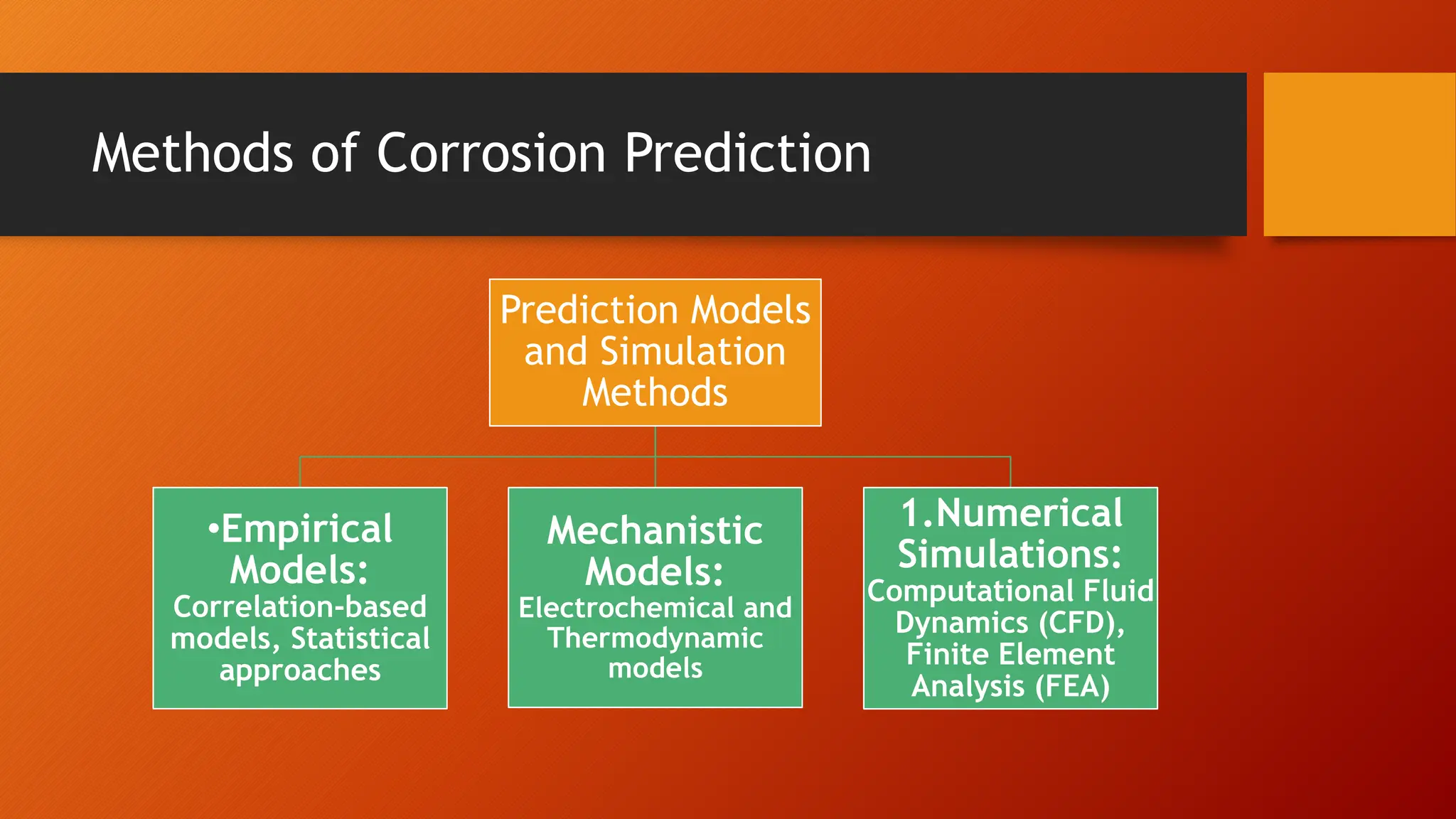 Methods of Corrosion Prediction

Prediction Models and Simulation Methods

•Empirical Models:
Correlation-based models, Statistical approaches

Mechanistic Models:
Electrochemical and Thermodynamic models

1.Numerical Simulations:
Computational Fluid Dynamics (CFD), Finite Element Analysis (FEA)